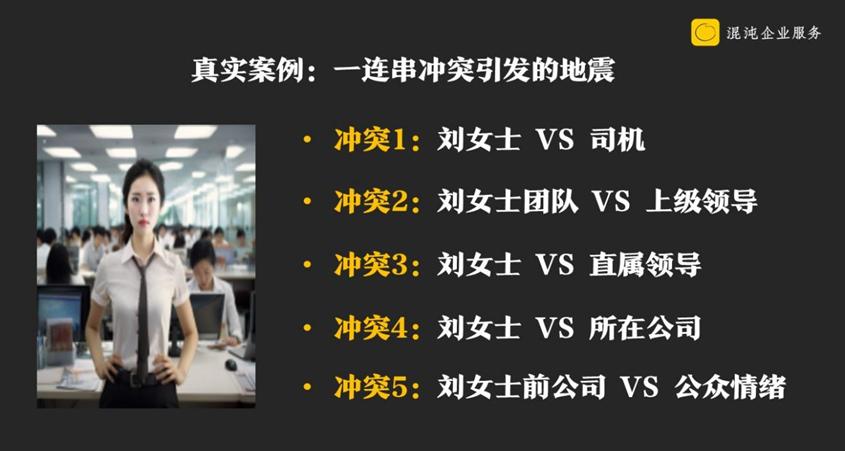 混沌企业服务

真实案例：一连串冲突引发的地震

• 冲突1：刘女士 VS 司机
• 冲突2：刘女士团队 VS 上级领导
• 冲突3：刘女士 VS 直属领导
• 冲突4：刘女士 VS 所在公司
• 冲突5：刘女士前公司 VS 公众情绪